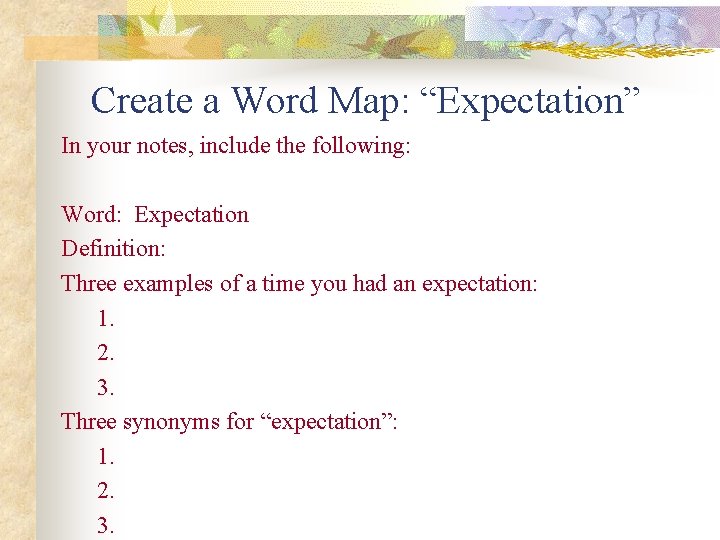 Create a Word Map: “Expectation”

In your notes, include the following:

Word: Expectation
Definition:
Three examples of a time you had an expectation:
1.
2.
3.
Three synonyms for “expectation”:
1.
2.
3.